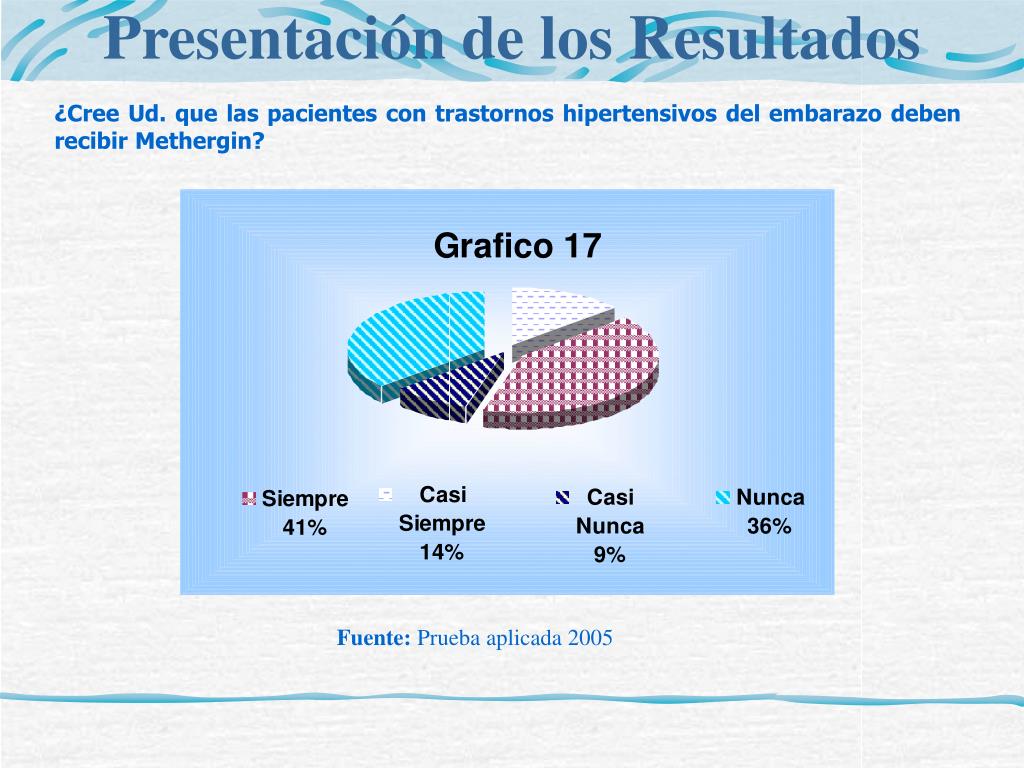 Presentación de los Resultados

¿Cree Ud. que las pacientes con trastornos hipertensivos del embarazo deben recibir Methergin?

Grafico 17

Siempre 41%

Casi Siempre 14%

Casi Nunca 9%

Nunca 36%

Fuente: Prueba aplicada 2005